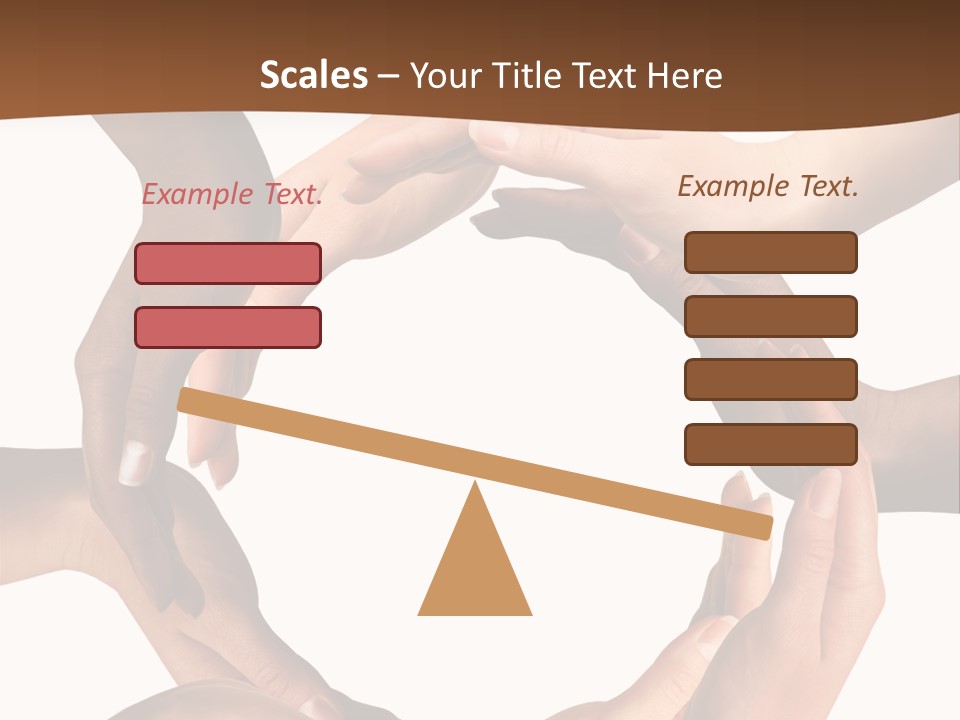 Scales – Your Title Text Here

Example Text.

Example Text.